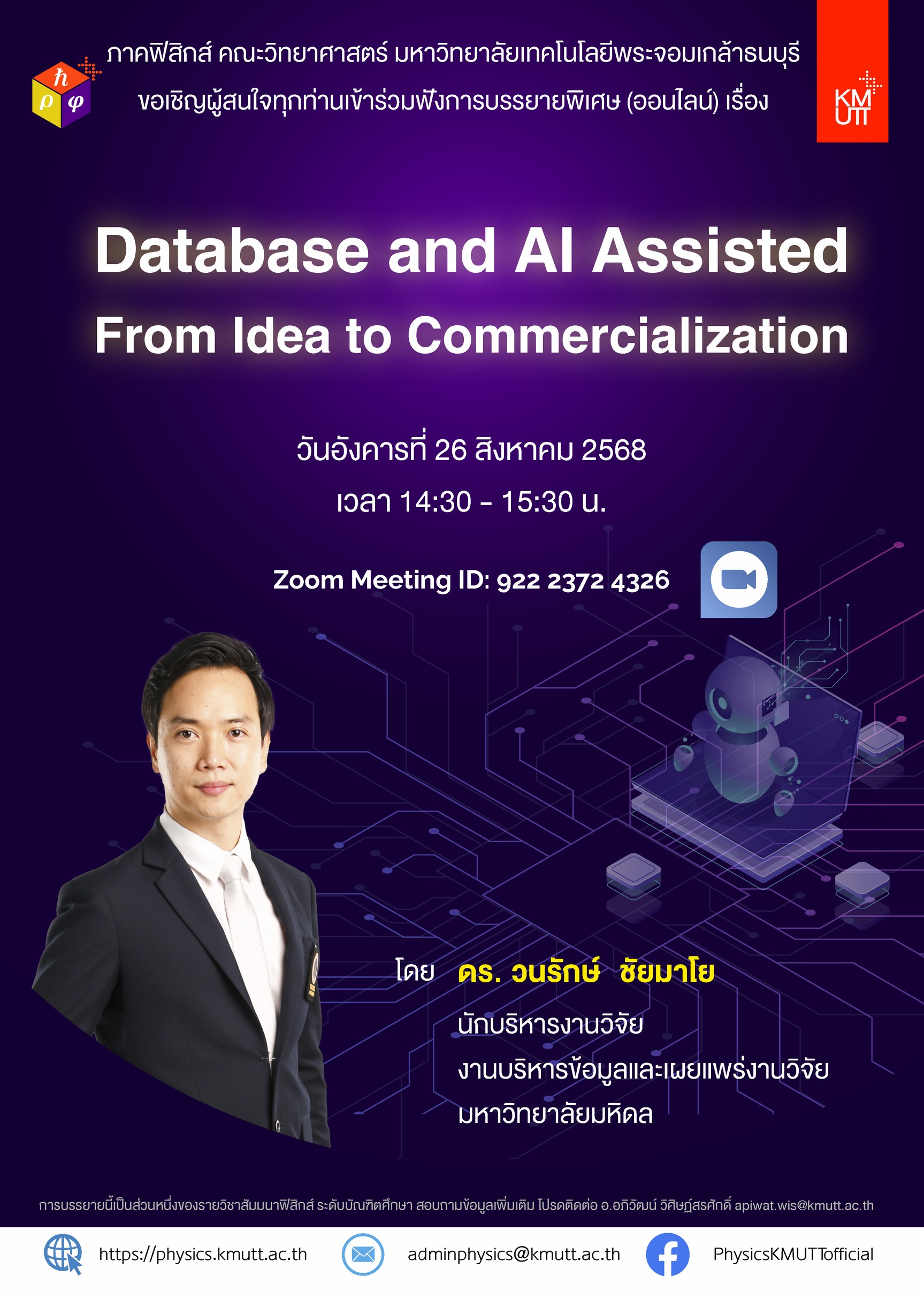 $\hbar$ $\rho$ $\varphi$

ภาคฟิสิกส์ คณะวิทยาศาสตร์ มหาวิทยาลัยเทคโนโลยีพระจอมเกล้าธนบุรี
ขอเชิญผู้สนใจทุกท่านเข้าร่วมฟังการบรรยายพิเศษ (ออนไลน์) เรื่อง

KMUTT

Database and AI Assisted
From Idea to Commercialization

วันอังคารที่ 26 สิงหาคม 2568
เวลา 14:30 - 15:30 น.

Zoom Meeting ID: 922 2372 4326

โดย ดร. วนรักษ์ ชัยมาโย
นักบริหารงานวิจัย
งานบริหารข้อมูลและเผยแพร่งานวิจัย
มหาวิทยาลัยมหิดล

การบรรยายนี้เป็นส่วนหนึ่งของรายวิชาสัมมนาฟิสิกส์ ระดับบัณฑิตศึกษา สอบถามข้อมูลเพิ่มเติม โปรดติดต่อ อ.อภิวัฒน์ วิศิษฏ์สรศักดิ์ apiwat.wis@kmutt.ac.th

https://physics.kmutt.ac.th
adminphysics@kmutt.ac.th
PhysicsKMUTTofficial